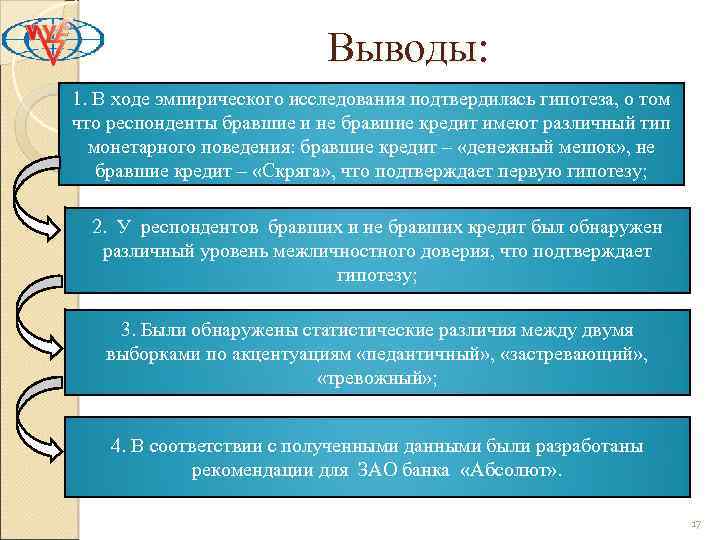 Выводы:

1. В ходе эмпирического исследования подтвердилась гипотеза, о том что респонденты бравшие и не бравшие кредит имеют различный тип монетарного поведения: бравшие кредит – «денежный мешок», не бравшие кредит – «Скряга», что подтверждает первую гипотезу;

2. У респондентов бравших и не бравших кредит был обнаружен различный уровень межличностного доверия, что подтверждает гипотезу;

3. Были обнаружены статистические различия между двумя выборками по акцентуациям «педантичный», «застревающий», «тревожный»;

4. В соответствии с полученными данными были разработаны рекомендации для ЗАО банка «Абсолют».

17